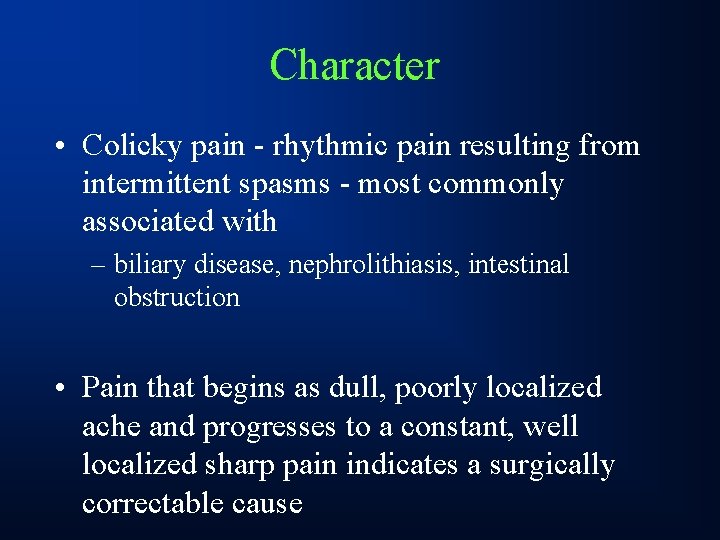 Character

• Colicky pain - rhythmic pain resulting from intermittent spasms - most commonly associated with

– biliary disease, nephrolithiasis, intestinal obstruction

• Pain that begins as dull, poorly localized ache and progresses to a constant, well localized sharp pain indicates a surgically correctable cause